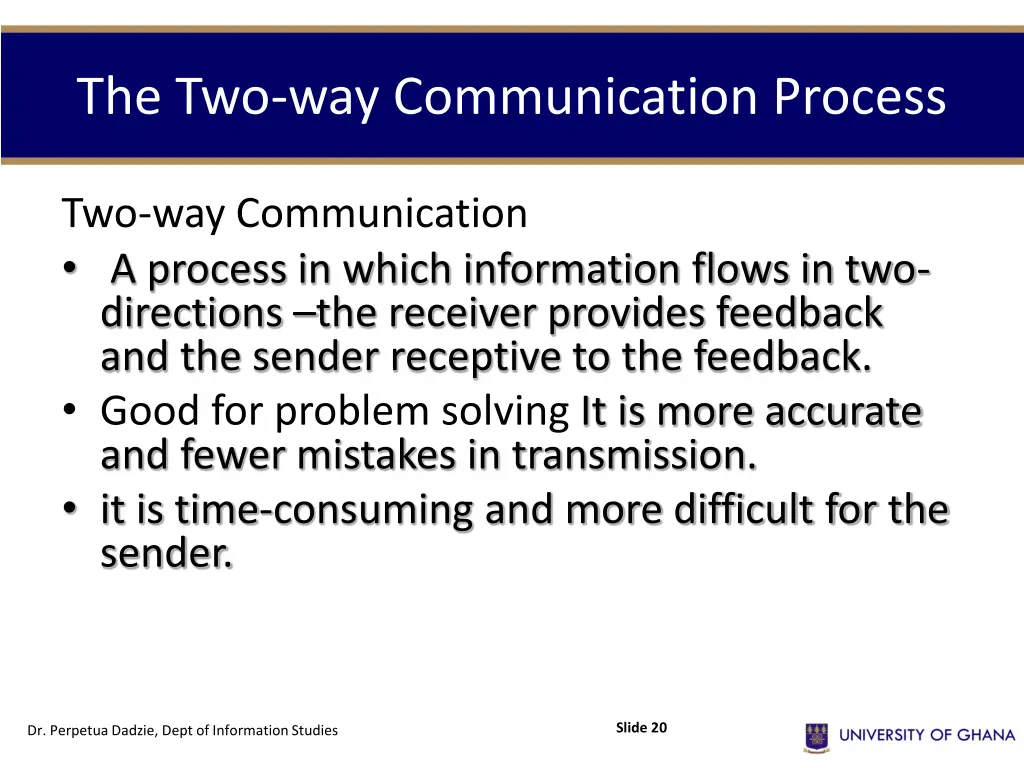 The Two-way Communication Process

Two-way Communication

• A process in which information flows in two-directions –the receiver provides feedback and the sender receptive to the feedback.
• Good for problem solving It is more accurate and fewer mistakes in transmission.
• it is time-consuming and more difficult for the sender.

Dr. Perpetua Dadzie, Dept of Information Studies

Slide 20

UNIVERSITY OF GHANA